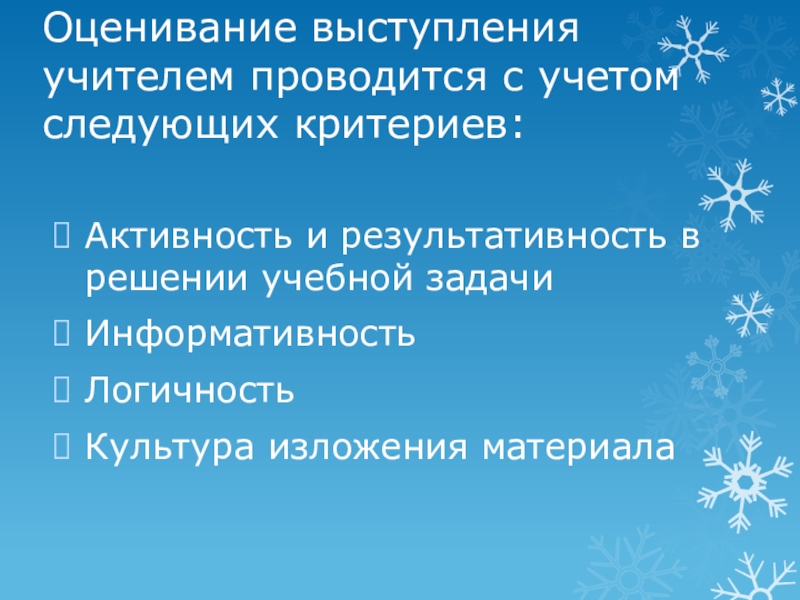 Оценивание выступления учителем проводится с учетом следующих критериев:

Активность и результативность в решении учебной задачи

Информативность

Логичность

Культура изложения материала